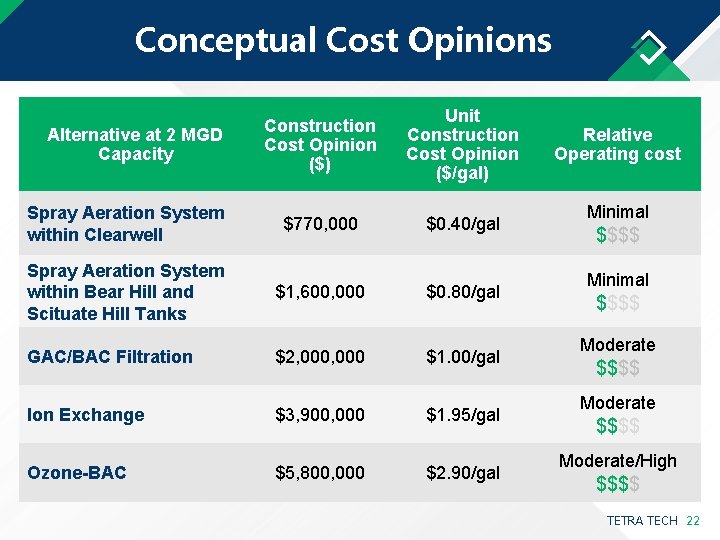 Conceptual Cost Opinions

| Alternative at 2 MGD Capacity | Construction Cost Opinion (\$) | Unit Construction Cost Opinion (\$/gal) | Relative Operating cost |
|---|---|---|---|
| Spray Aeration System within Clearwell | \$770,000 | \$0.40/gal | Minimal \$\$\$\$ |
| Spray Aeration System within Bear Hill and Scituate Hill Tanks | \$1,600,000 | \$0.80/gal | Minimal \$\$\$\$ |
| GAC/BAC Filtration | \$2,000,000 | \$1.00/gal | Moderate \$\$\$\$ |
| Ion Exchange | \$3,900,000 | \$1.95/gal | Moderate \$\$\$\$ |
| Ozone-BAC | \$5,800,000 | \$2.90/gal | Moderate/High \$\$\$\$ |

TETRA TECH 22